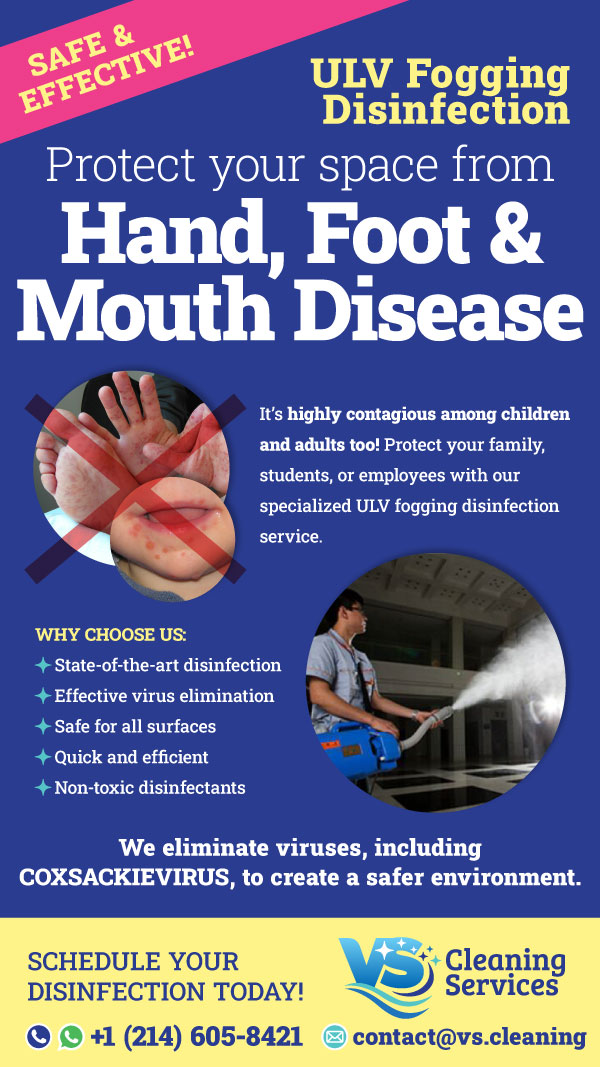 SAFE & EFFECTIVE!

ULV Fogging Disinfection

Protect your space from

Hand, Foot & Mouth Disease

It's highly contagious among children and adults too! Protect your family, students, or employees with our specialized ULV fogging disinfection service.

WHY CHOOSE US:
State-of-the-art disinfection
Effective virus elimination
Safe for all surfaces
Quick and efficient
Non-toxic disinfectants

We eliminate viruses, including COXSACKIEVIRUS, to create a safer environment.

SCHEDULE YOUR DISINFECTION TODAY!

VS Cleaning Services

+1 (214) 605-8421 contact@vs.cleaning